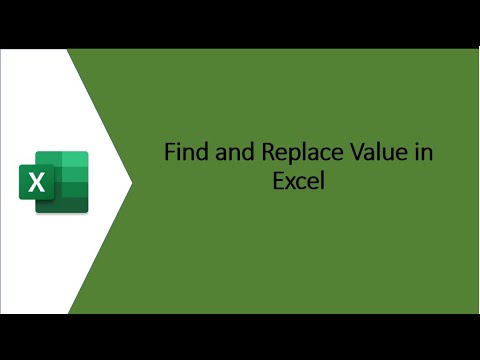 X

Find and Replace Value in Excel